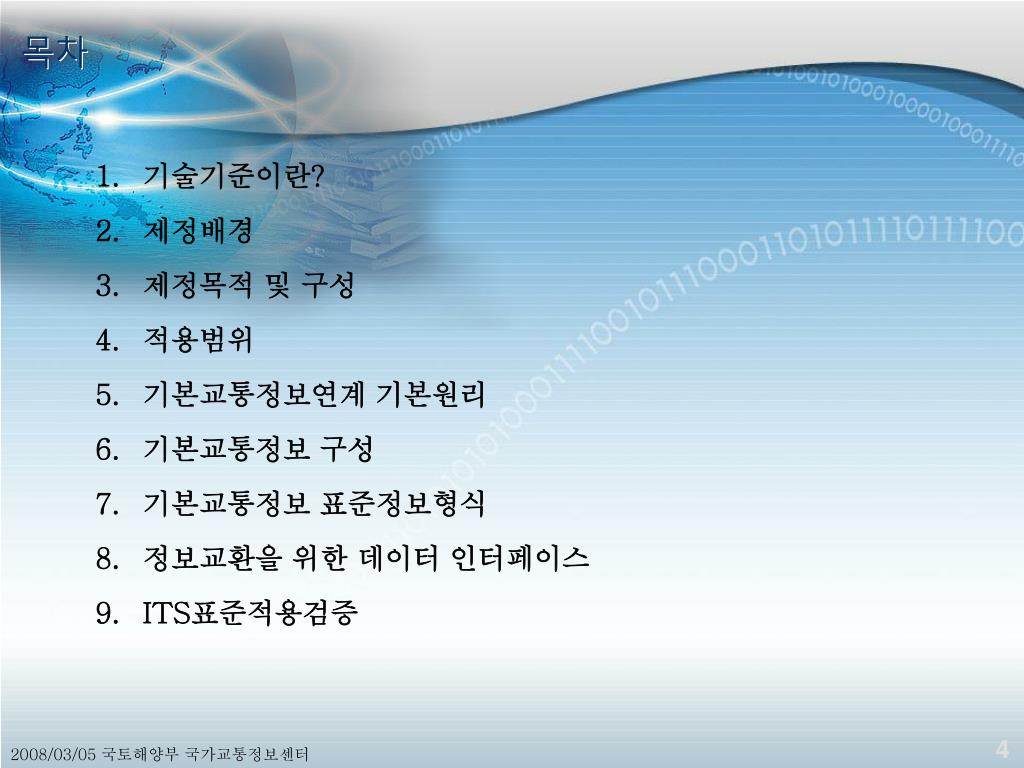 목차

1. 기술기준이란?
2. 제정배경
3. 제정목적 및 구성
4. 적용범위
5. 기본교통정보연계 기본원리
6. 기본교통정보 구성
7. 기본교통정보 표준정보형식
8. 정보교환을 위한 데이터 인터페이스
9. ITS표준적용검증

2008/03/05 국토해양부 국가교통정보센터

4